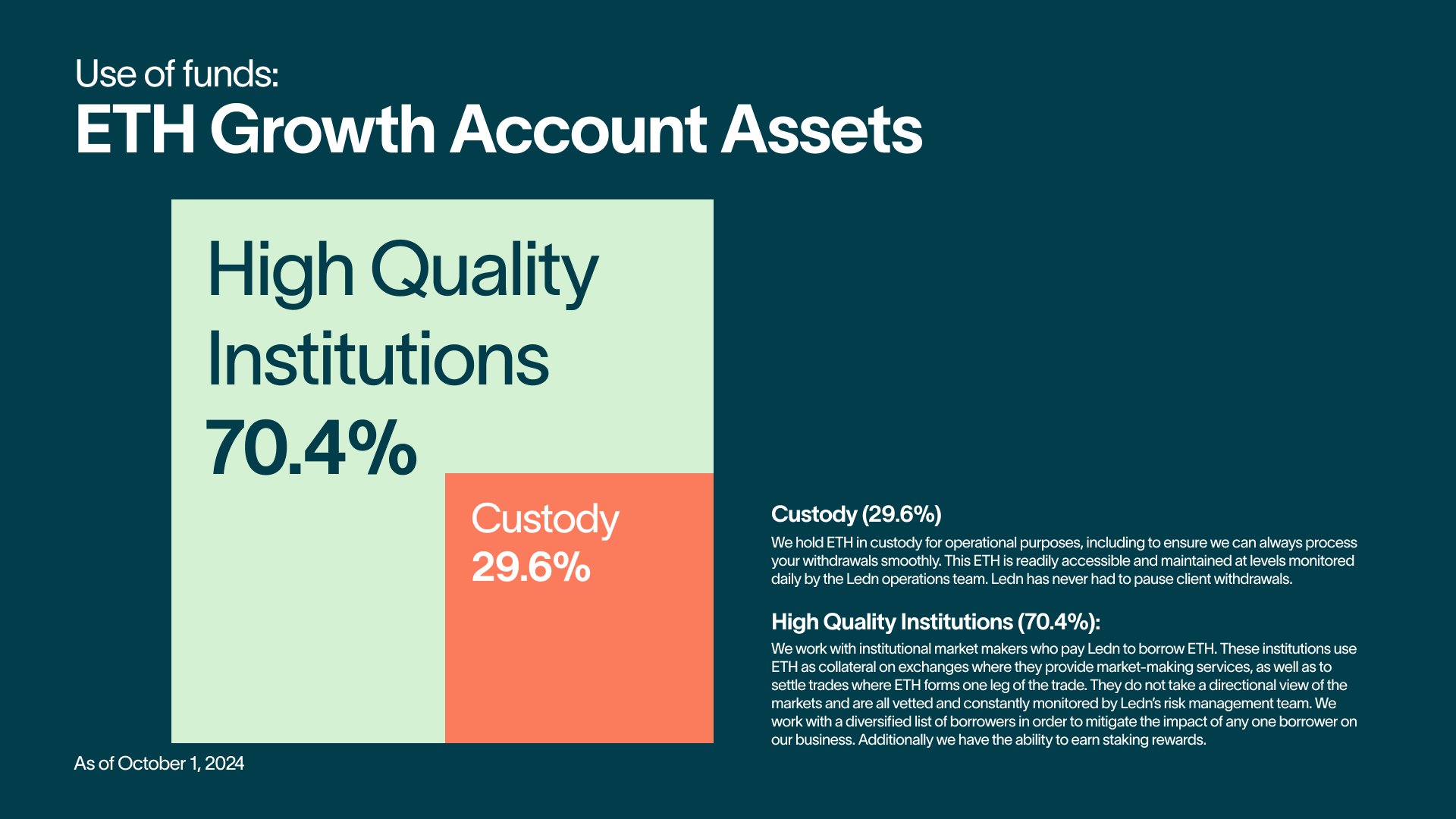 Use of funds:
ETH Growth Account Assets

High Quality Institutions
70.4%

Custody
29.6%

Custody (29.6%)
We hold ETH in custody for operational purposes, including to ensure we can always process your withdrawals smoothly. This ETH is readily accessible and maintained at levels monitored daily by the Ledn operations team. Ledn has never had to pause client withdrawals.

High Quality Institutions (70.4%):
We work with institutional market makers who pay Ledn to borrow ETH. These institutions use ETH as collateral on exchanges where they provide market-making services, as well as to settle trades where ETH forms one leg of the trade. They do not take a directional view of the markets and are all vetted and constantly monitored by Ledn's risk management team. We work with a diversified list of borrowers in order to mitigate the impact of any one borrower on our business. Additionally we have the ability to earn staking rewards.

As of October 1, 2024